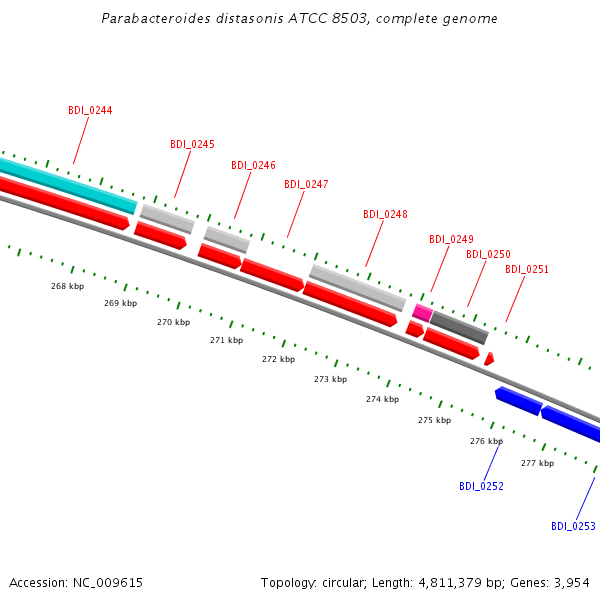 Parabacteroides distasonis ATCC 8503, complete genome

BDI_0244

BDI_0245

BDI_0246

BDI_0247

BDI_0248

BDI_0249

BDI_0250

BDI_0251

268 kbp

269 kbp

270 kbp

271 kbp

272 kbp

273 kbp

274 kbp

275 kbp

276 kbp

277 kbp

BDI_0252

BDI_0253

Accession: NC_009615

Topology: circular; Length: 4,811,379 bp; Genes: 3,954